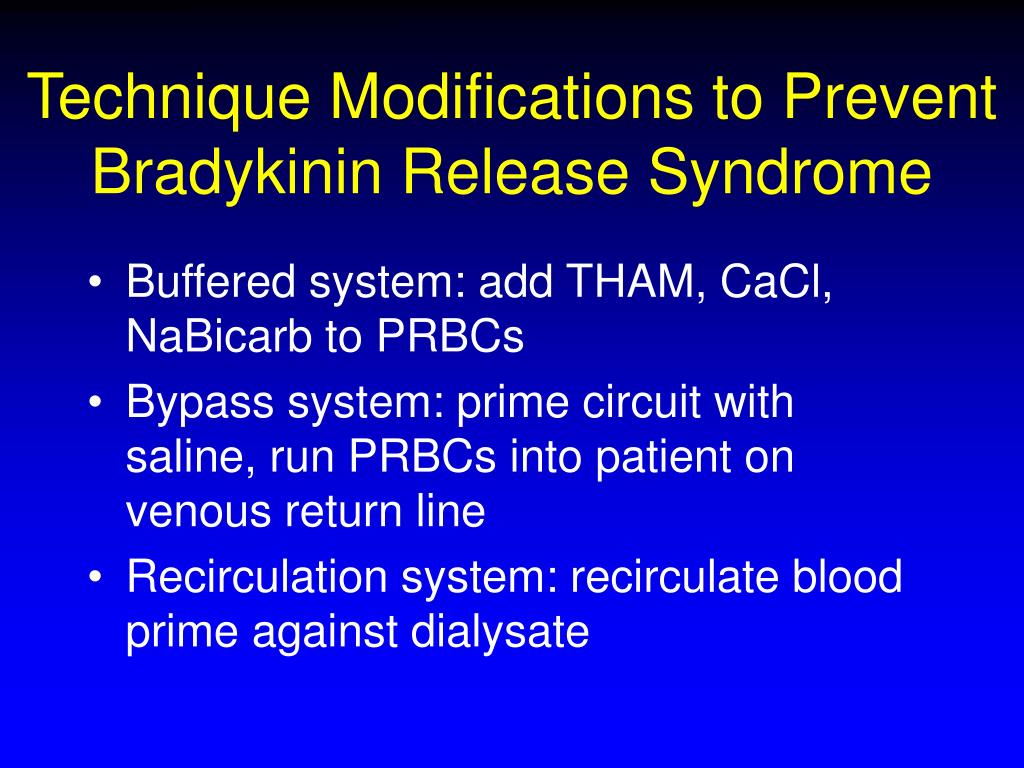 Technique Modifications to Prevent Bradykinin Release Syndrome

• Buffered system: add THAM, CaCl, NaBicarb to PRBCs
• Bypass system: prime circuit with saline, run PRBCs into patient on venous return line
• Recirculation system: recirculate blood prime against dialysate